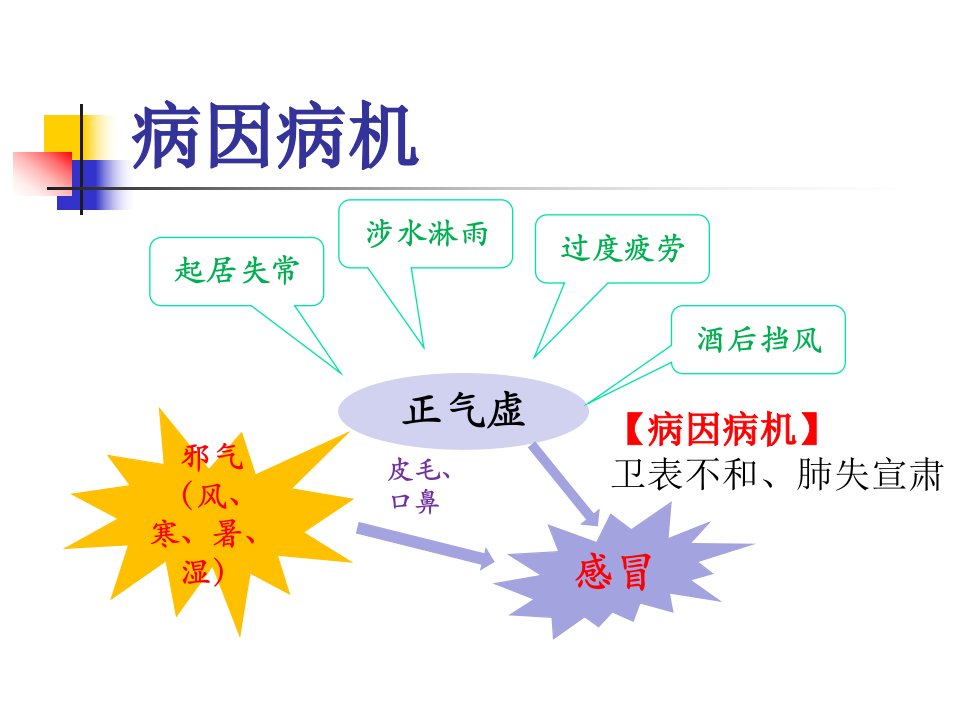 病因病机

起居失常

涉水淋雨

过度疲劳

酒后挡风

正气虚

【病因病机】
卫表不和、肺失宣肃

邪气（风、寒、暑、湿）

皮毛、口鼻

感冒